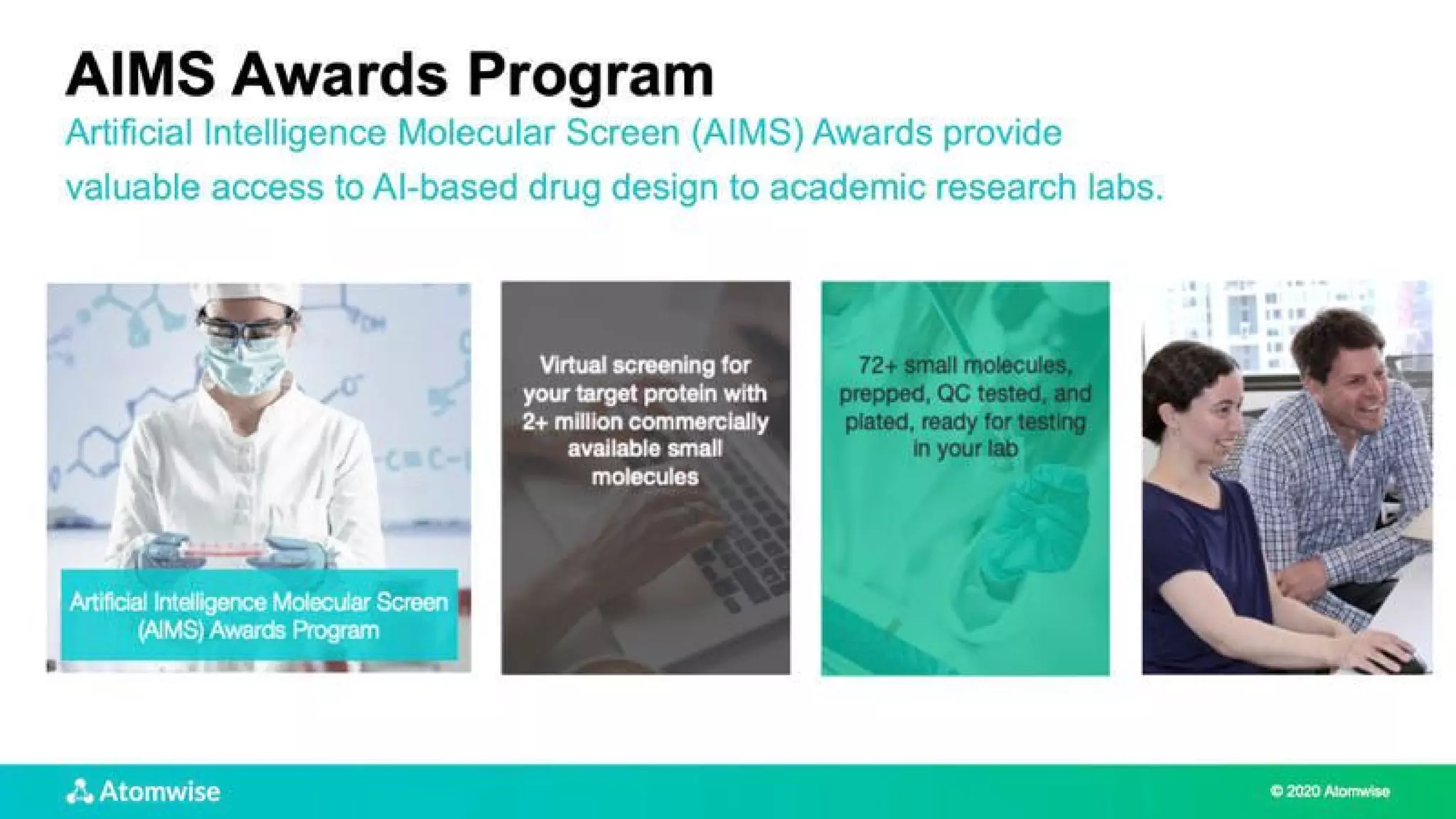 AIMS Awards Program

Artificial Intelligence Molecular Screen (AIMS) Awards provide valuable access to AI-based drug design to academic research labs.

Artificial Intelligence Molecular Screen (AIMS) Awards Program

Virtual screening for your target protein with 2+ million commercially available small molecules

72+ small molecules, prepped, QC tested, and plated, ready for testing in your lab

Atomwise

© 2020 Atomwise